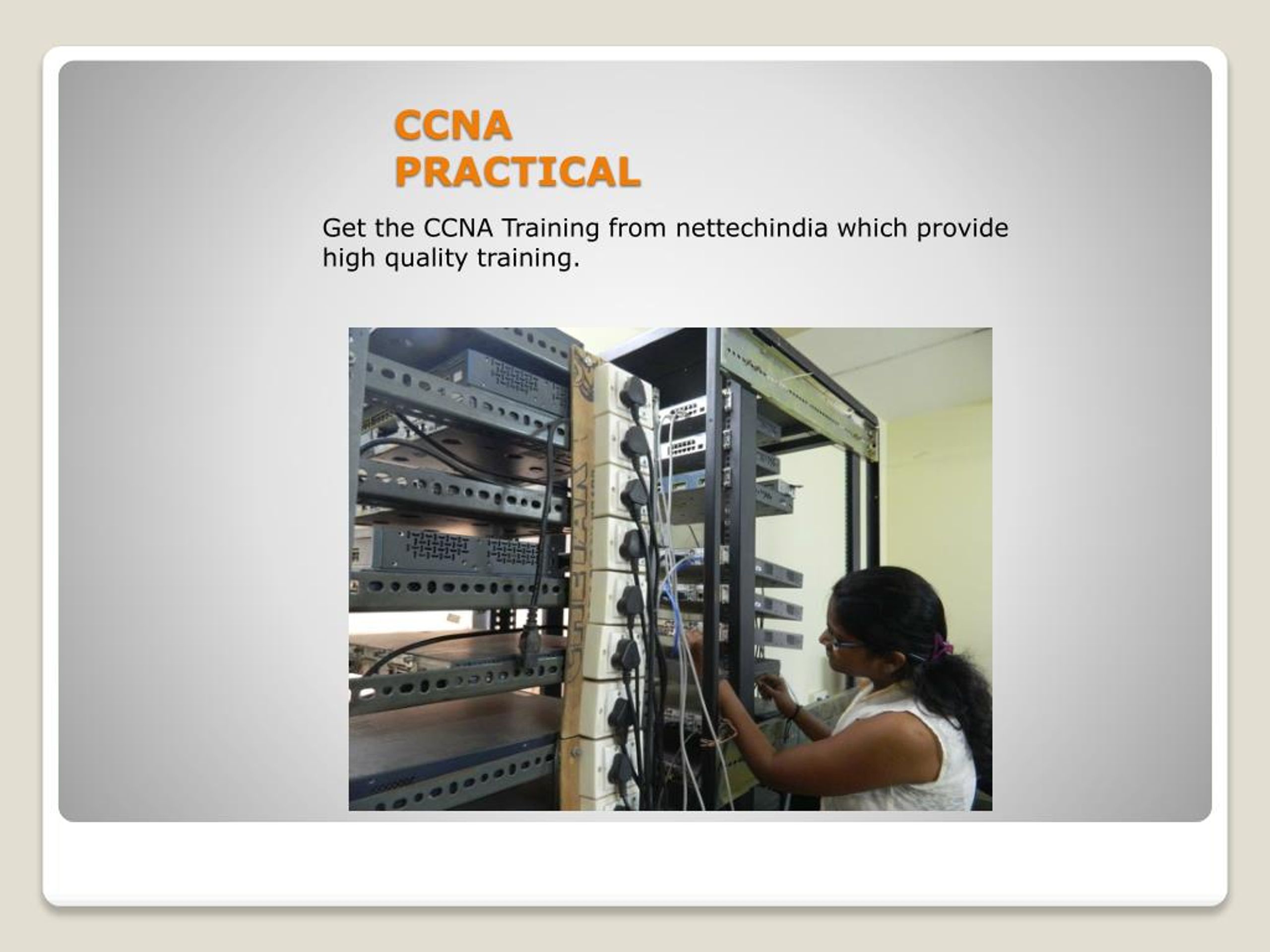 CCNA
PRACTICAL

Get the CCNA Training from nettechindia which provide high quality training.